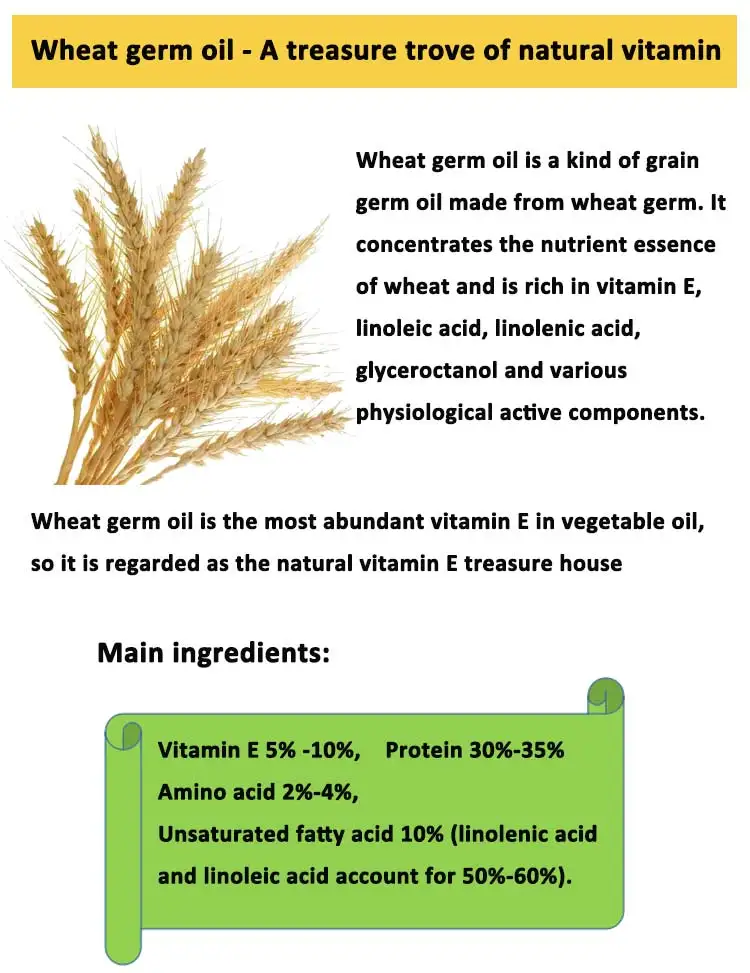 Wheat germ oil - A treasure trove of natural vitamin

Wheat germ oil is a kind of grain germ oil made from wheat germ. It concentrates the nutrient essence of wheat and is rich in vitamin E, linoleic acid, linolenic acid, glyceroctanol and various physiological active components.

Wheat germ oil is the most abundant vitamin E in vegetable oil, so it is regarded as the natural vitamin E treasure house

Main ingredients:

Vitamin E 5% -10%, Protein 30%-35%
Amino acid 2%-4%,
Unsaturated fatty acid 10% (linolenic acid and linoleic acid account for 50%-60%).